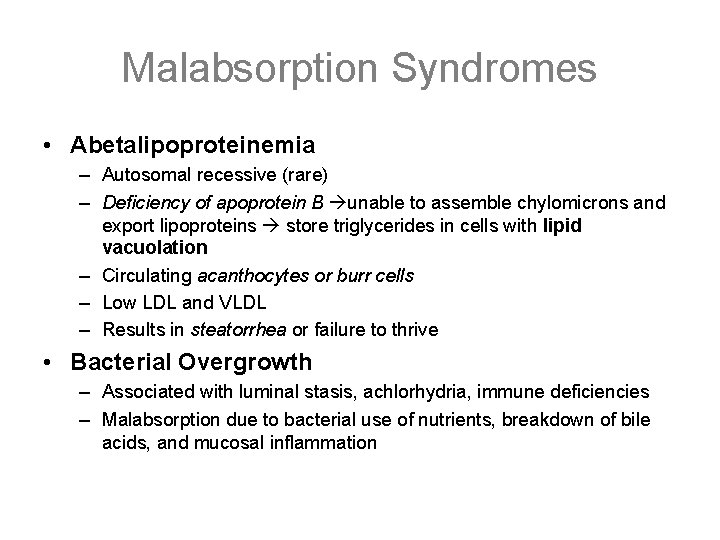 Malabsorption Syndromes

• Abetalipoproteinemia
– Autosomal recessive (rare)
– Deficiency of apoprotein B →unable to assemble chylomicrons and export lipoproteins → store triglycerides in cells with lipid vacuolation
– Circulating acanthocytes or burr cells
– Low LDL and VLDL
– Results in steatorrhea or failure to thrive

• Bacterial Overgrowth
– Associated with luminal stasis, achlorhydria, immune deficiencies
– Malabsorption due to bacterial use of nutrients, breakdown of bile acids, and mucosal inflammation